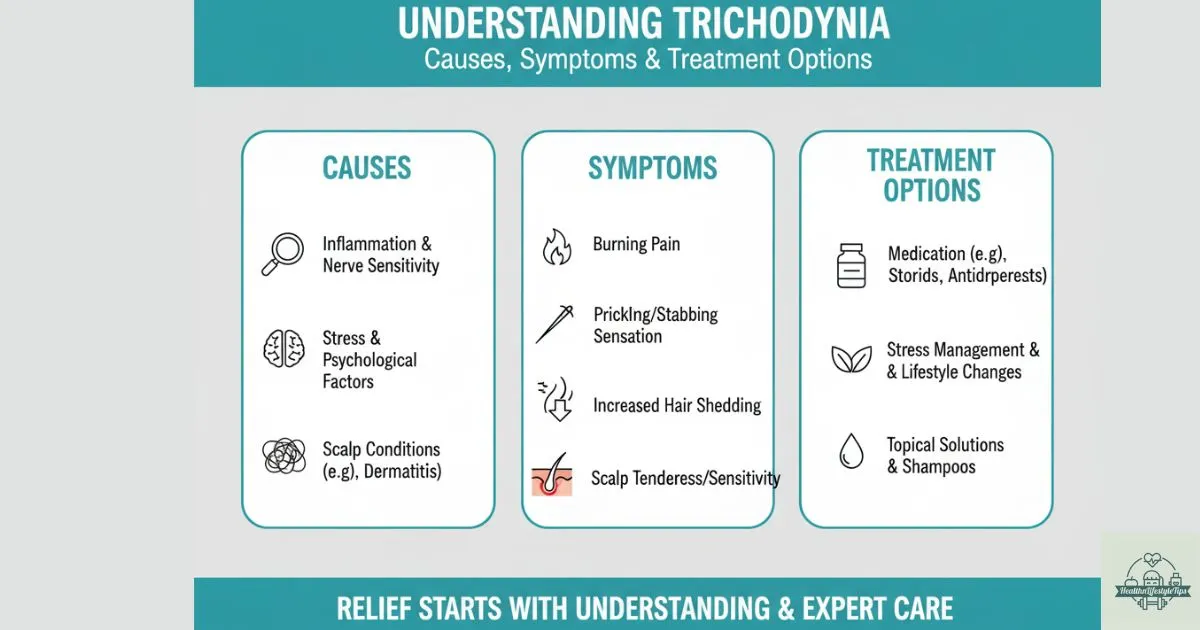 UNDERSTANDING TRICHODYNIA
Causes, Symptoms & Treatment Options

CAUSES

Inflammation & Nerve Sensitivity

Stress & Psychological Factors

Scalp Conditions (e.g), Dermatitis)

SYMPTOMS

Burning Pain

Prickling/Stabbing Sensation

Increased Hair Shedding

Scalp Tenderess/Sensitivity

TREATMENT OPTIONS

Medication (e.g), Storids, Antidrperests)

Stress Management & & Lifestyle Changes

Topical Solutions & Shampoos

RELIEF STARTS WITH UNDERSTANDING & EXPERT CARE

HealthnLifestyleTips